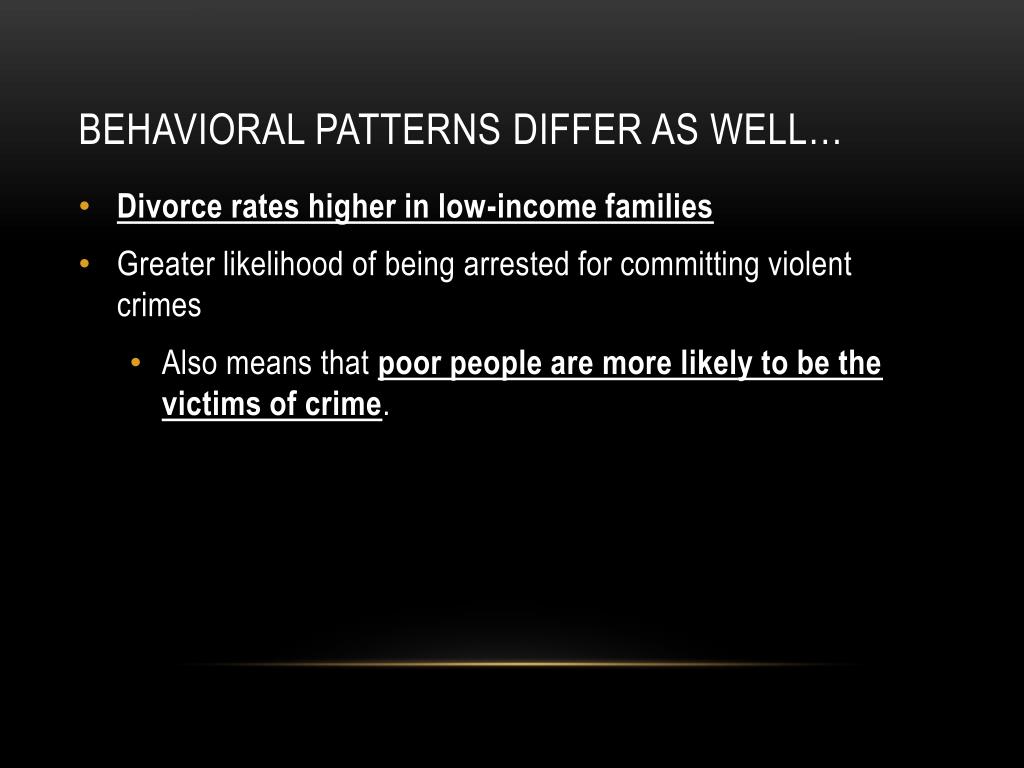 BEHAVIORAL PATTERNS DIFFER AS WELL…

• Divorce rates higher in low-income families

• Greater likelihood of being arrested for committing violent crimes

  • Also means that poor people are more likely to be the victims of crime.